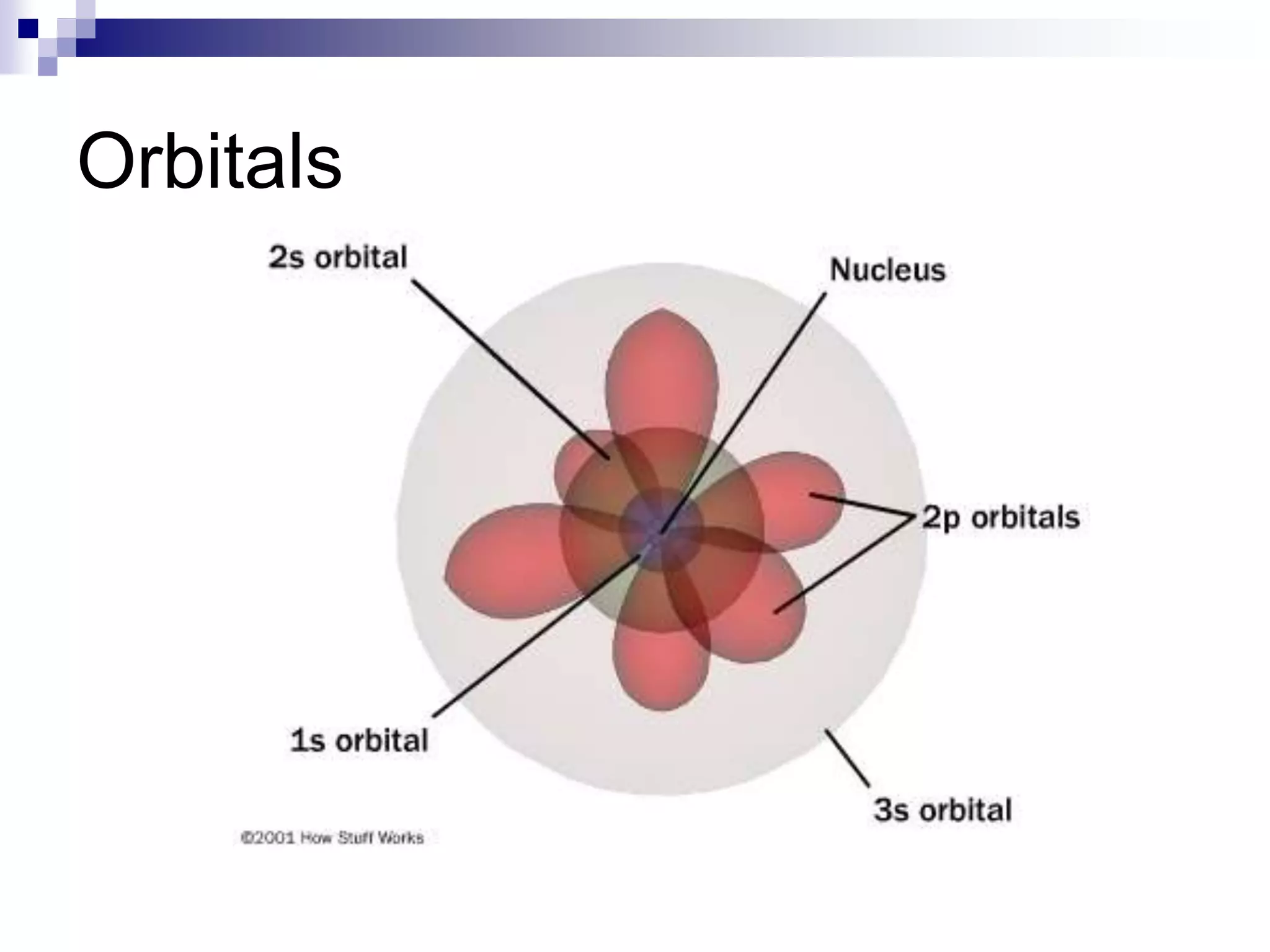 Orbitals

2s orbital

Nucleus

2p orbitals

1s orbital

3s orbital

©2001 How Stuff Works